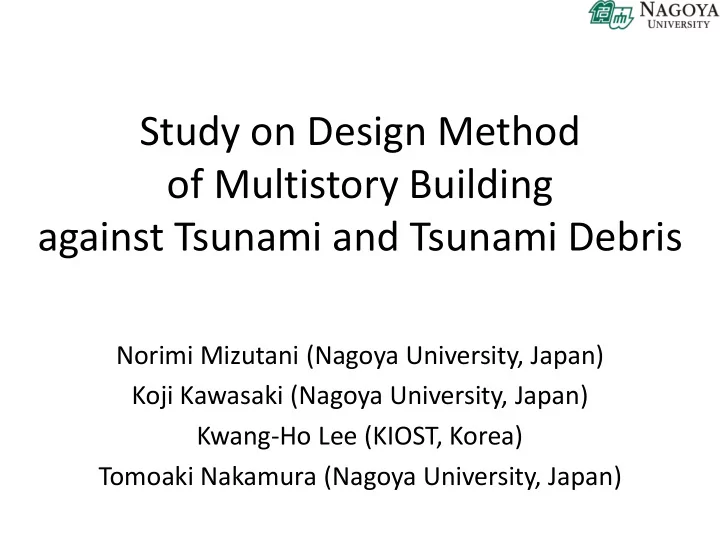 NAGOYA UNIVERSITY

Study on Design Method of Multistory Building against Tsunami and Tsunami Debris

Norimi Mizutani (Nagoya University, Japan)
Koji Kawasaki (Nagoya University, Japan)
Kwang-Ho Lee (KIOST, Korea)
Tomoaki Nakamura (Nagoya University, Japan)